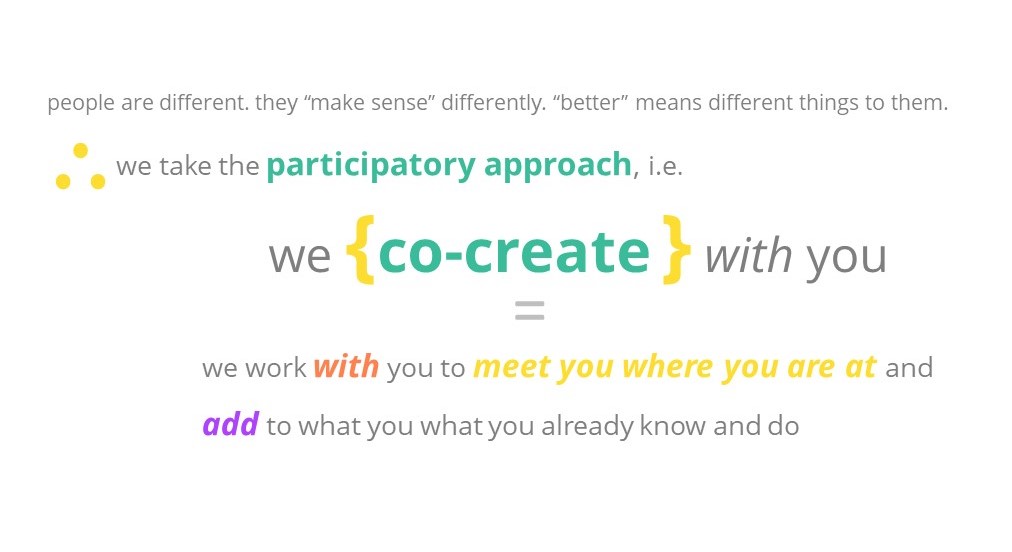 people are different. they “make sense” differently. “better” means different things to them.

∴ we take the participatory approach, i.e.

we {co-create} with you

=

we work with you to meet you where you are at and

add to what you what you already know and do